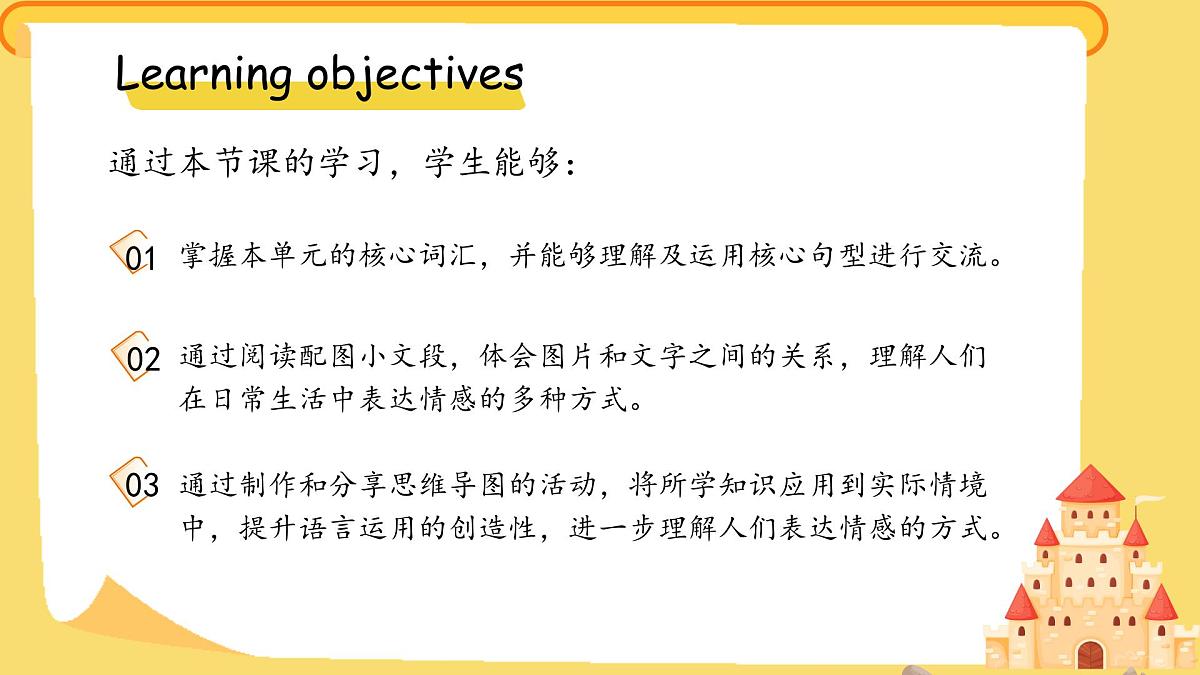 Learning objectives

通过本节课的学习，学生能够：

01 掌握本单元的核心词汇，并能够理解及运用核心句型进行交流。

02 通过阅读配图小文段，体会图片和文字之间的关系，理解人们在日常生活中表达情感的多种方式。

03 通过制作和分享思维导图的活动，将所学知识应用到实际情境中，提升语言运用的创造性，进一步理解人们表达情感的方式。